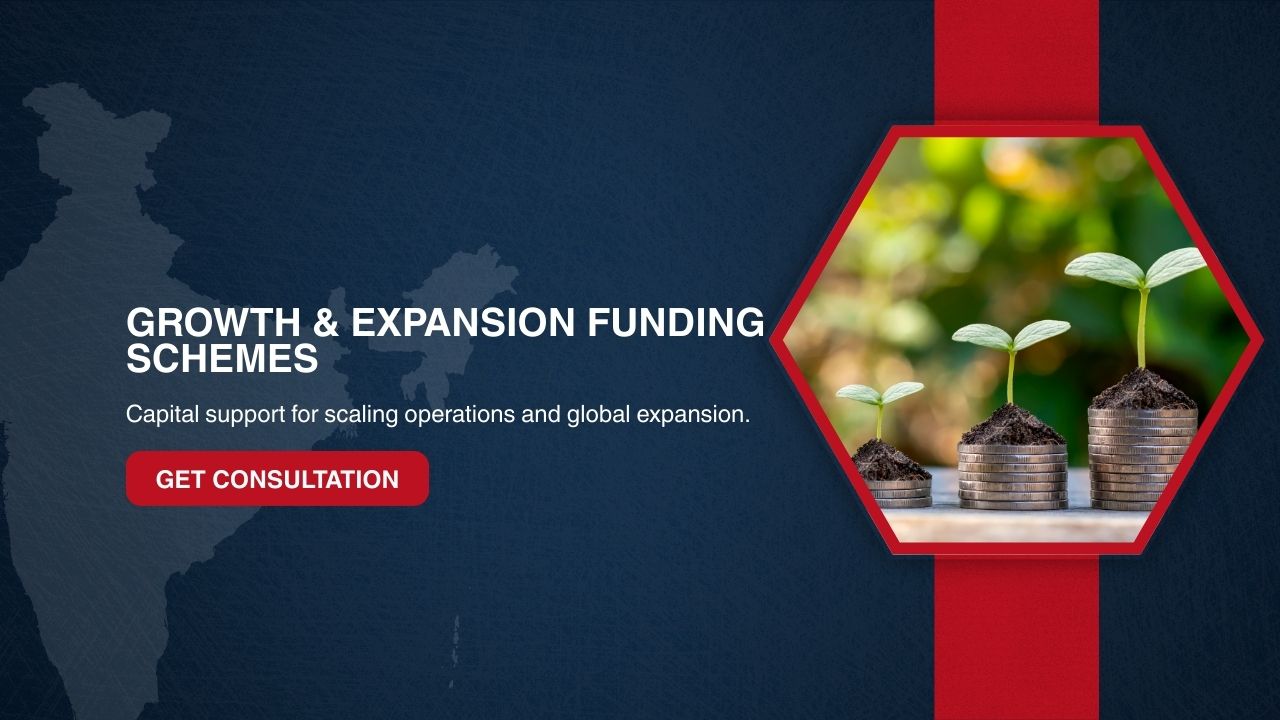 GROWTH & EXPANSION FUNDING SCHEMES

Capital support for scaling operations and global expansion.

GET CONSULTATION